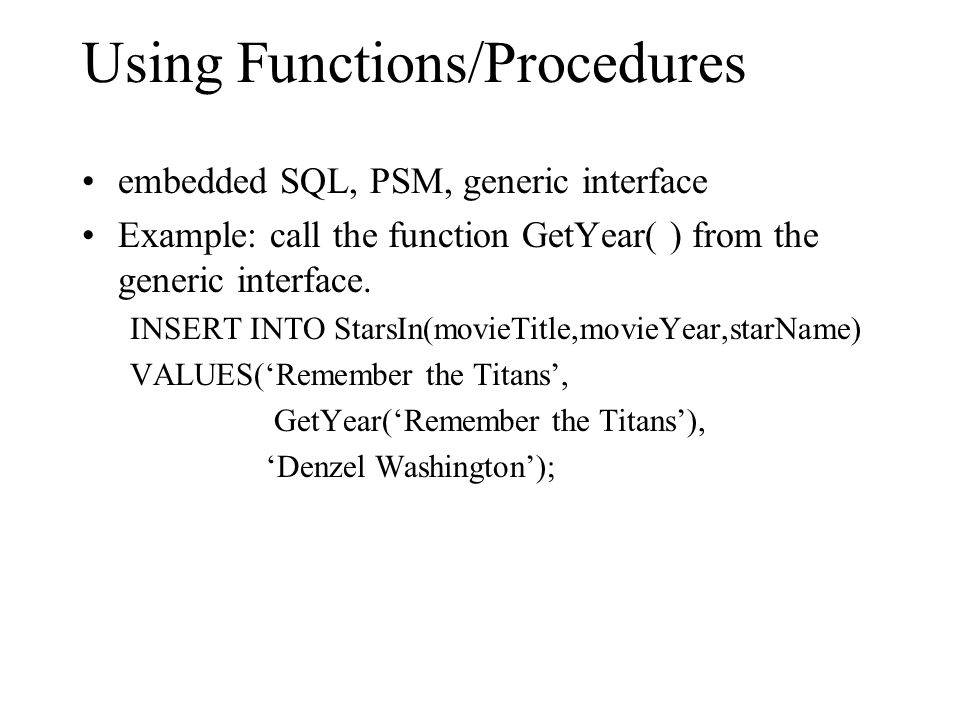 Using Functions/Procedures

• embedded SQL, PSM, generic interface
• Example: call the function GetYear( ) from the generic interface.
INSERT INTO StarsIn(movieTitle,movieYear,starName)
VALUES(‘Remember the Titans’,
GetYear(‘Remember the Titans’),
‘Denzel Washington’);